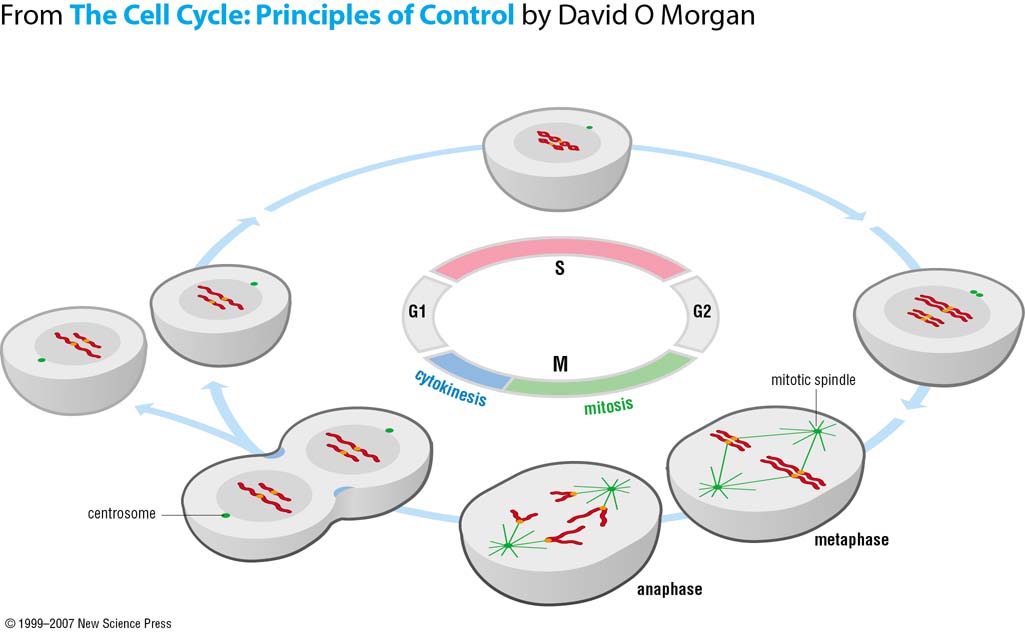 From The Cell Cycle: Principles of Control by David O Morgan

S

G1

G2

M

cytokinesis

mitosis

mitotic spindle

centrosome

metaphase

anaphase

© 1999–2007 New Science Press